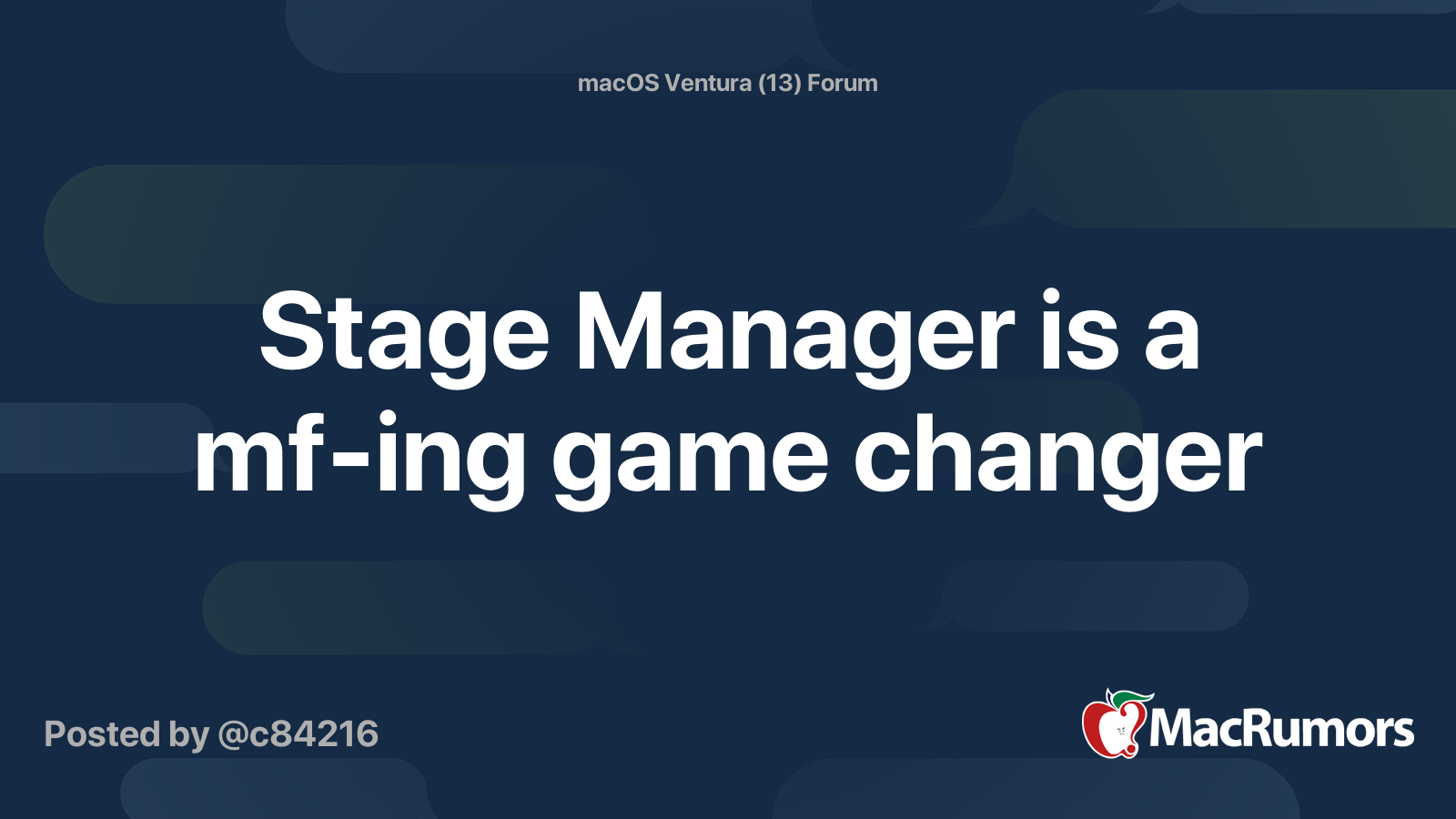 macOS Ventura (13) Forum

Stage Manager is a mf-ing game changer

Posted by @c84216

MacRumors